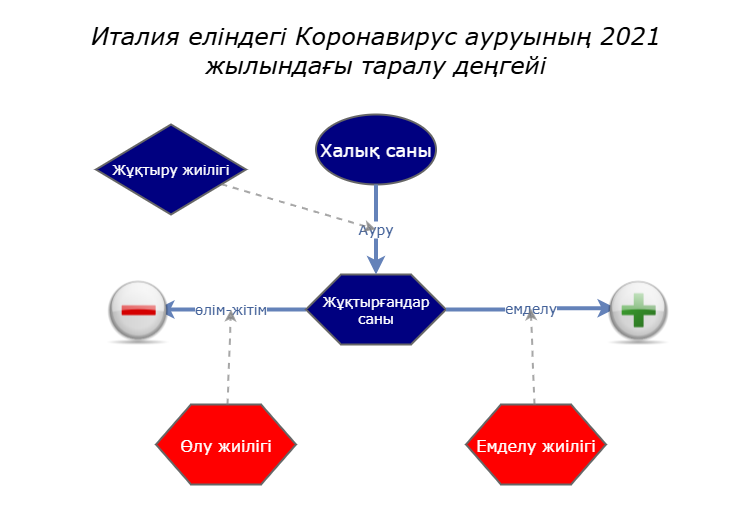 Италия еліндегі Коронавирус ауруының 2021 жылындағы таралу деңгейі

Жұқтыру жиілігі

Халық саны

Ауру

өлім-жітім

Жұқтырғандар саны

емделу

Өлу жиілігі

Емделу жиілігі